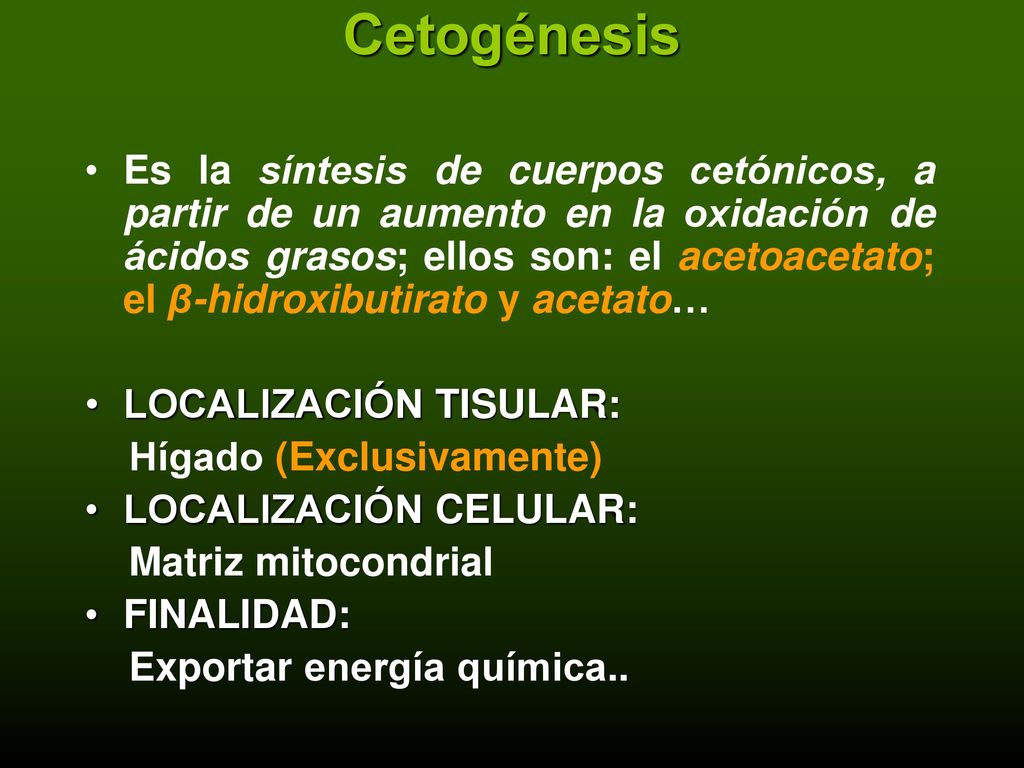 Cetogénesis

• Es la síntesis de cuerpos cetónicos, a partir de un aumento en la oxidación de ácidos grasos; ellos son: el acetoacetato; el β-hidroxibutirato y acetato…

• LOCALIZACIÓN TISULAR:
Hígado (Exclusivamente)
• LOCALIZACIÓN CELULAR:
Matriz mitocondrial
• FINALIDAD:
Exportar energía química..